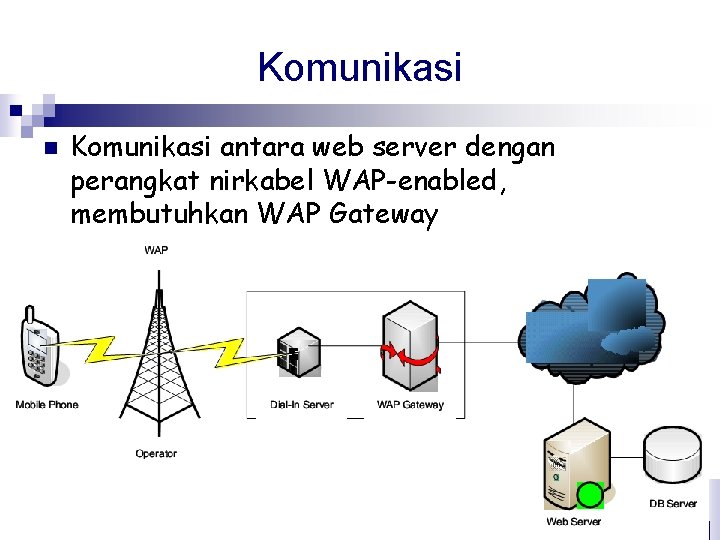 Komunikasi

Komunikasi antara web server dengan perangkat nirkabel WAP-enabled, membutuhkan WAP Gateway

WAP

Mobile Phone

Operator

Dial-In Server

WAP Gateway

Web Server

DB Server